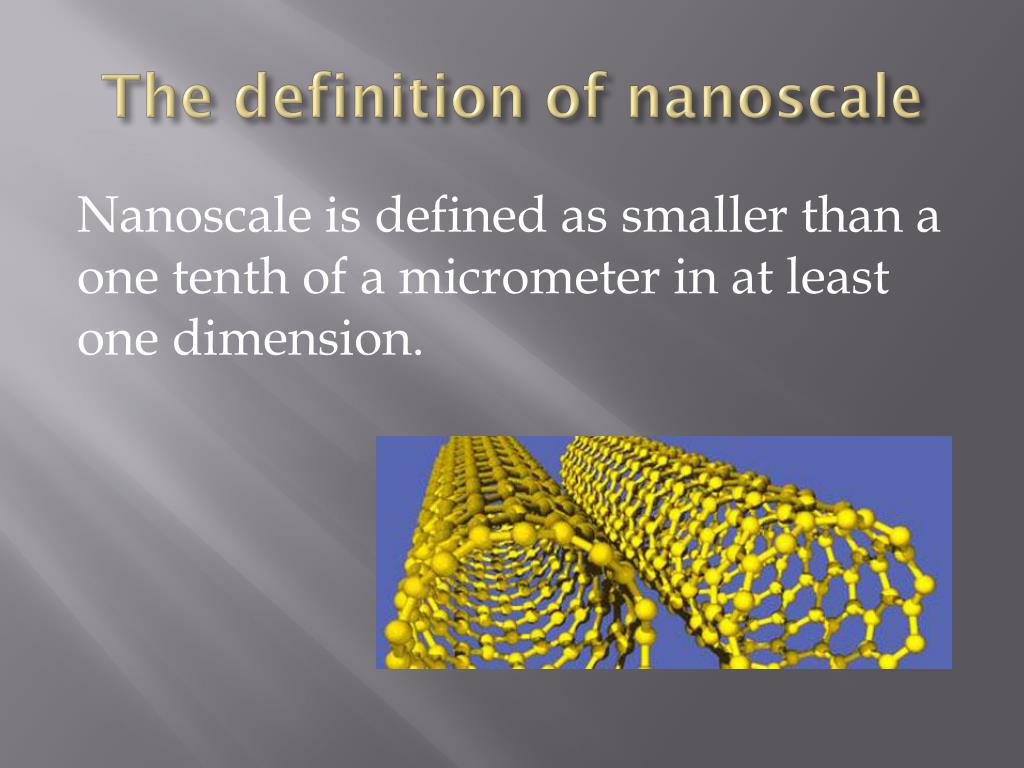 The definition of nanoscale

Nanoscale is defined as smaller than a one tenth of a micrometer in at least one dimension.